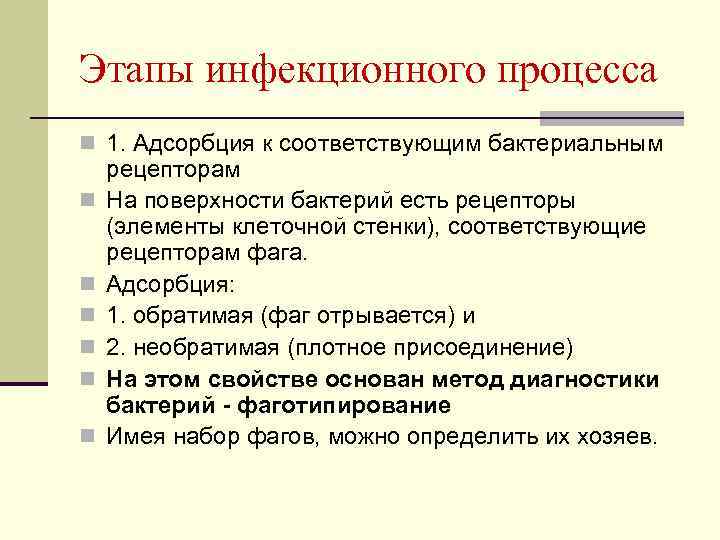 Этапы инфекционного процесса

1. Адсорбция к соответствующим бактериальным рецепторам

На поверхности бактерий есть рецепторы (элементы клеточной стенки), соответствующие рецепторам фага.

Адсорбция:

1. обратимая (фаг отрывается) и

2. необратимая (плотное присоединение)

На этом свойстве основан метод диагностики бактерий - фаготипирование

Имея набор фагов, можно определить их хозяев.